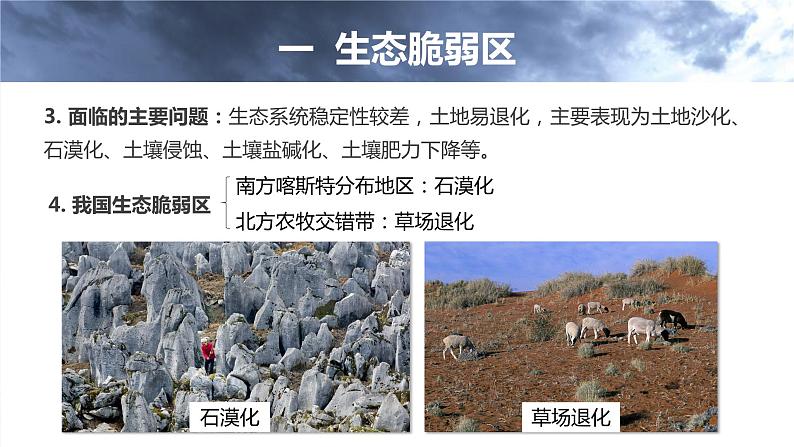 一 生态脆弱区

3. 面临的主要问题：生态系统稳定性较差，土地易退化，主要表现为土地沙化、石漠化、土壤侵蚀、土壤盐碱化、土壤肥力下降等。

4. 我国生态脆弱区
南方喀斯特分布地区：石漠化
北方农牧交错带：草场退化

石漠化

草场退化